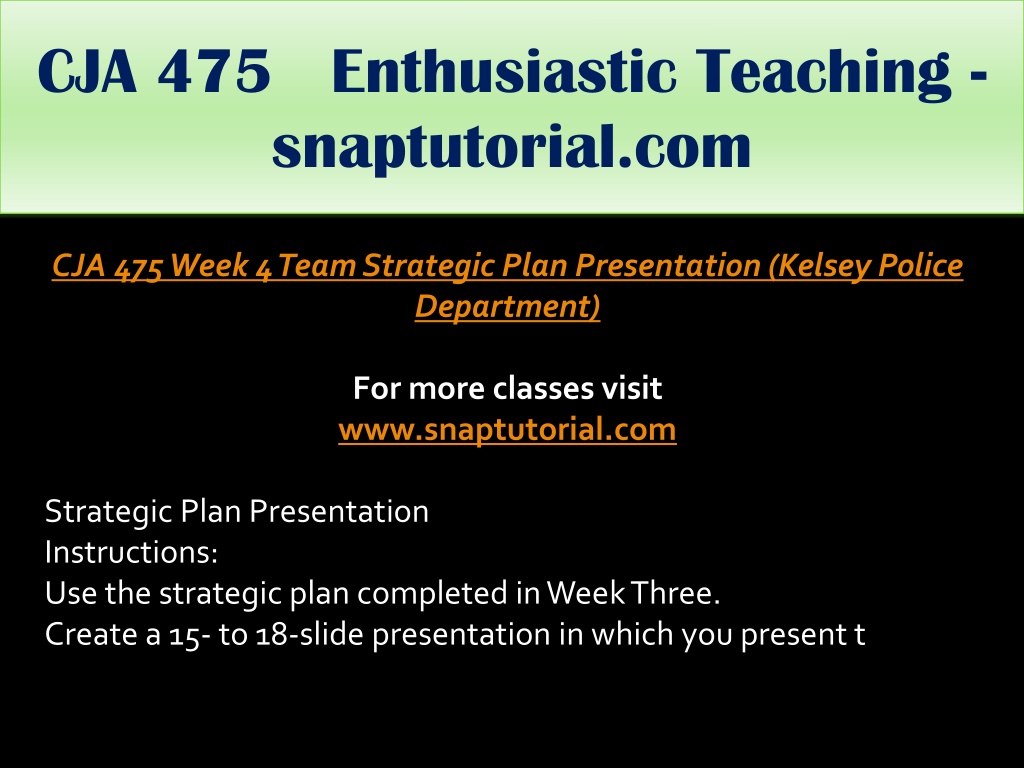 CJA 475 Enthusiastic Teaching - snaptutorial.com

CJA 475 Week 4 Team Strategic Plan Presentation (Kelsey Police Department)

For more classes visit
www.snaptutorial.com

Strategic Plan Presentation
Instructions:
Use the strategic plan completed in Week Three.
Create a 15- to 18-slide presentation in which you present t